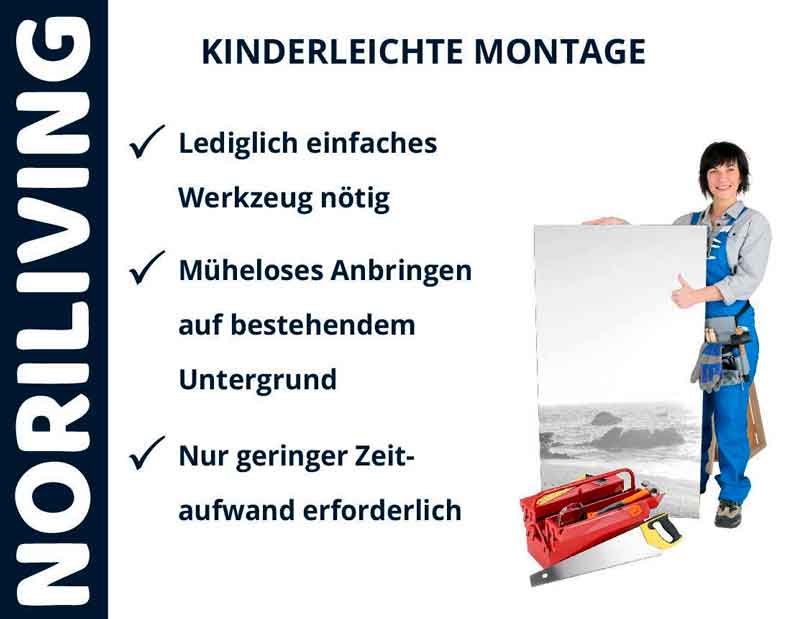 NORILIVING

KINDERLEICHTE MONTAGE

✓ Lediglich einfaches Werkzeug nötig

✓ Müheloses Anbringen auf bestehendem Untergrund

✓ Nur geringer Zeitaufwand erforderlich